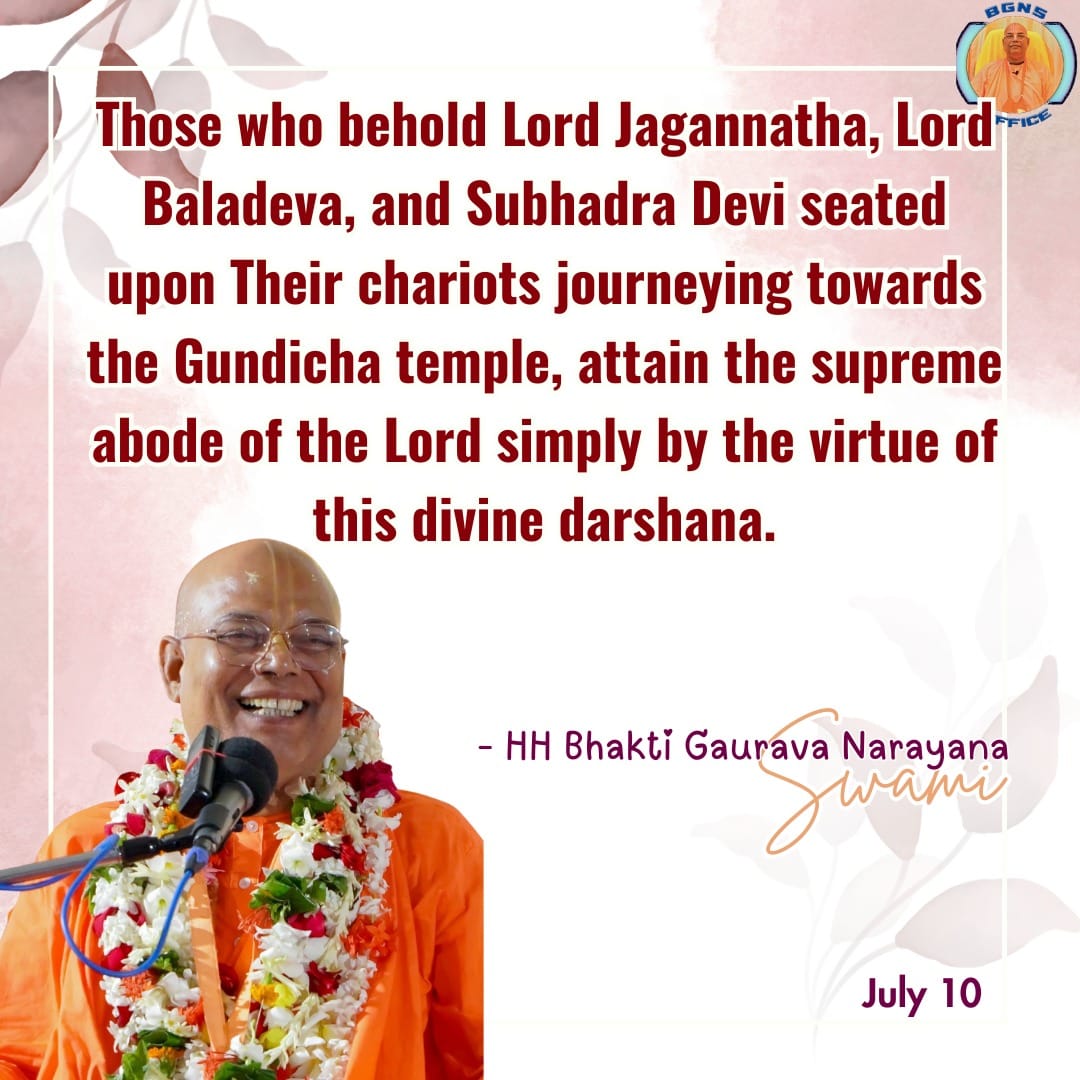 BGNS
OFFICE

Those who behold Lord Jagannatha, Lord Baladeva, and Subhadra Devi seated upon Their chariots journeying towards the Gundicha temple, attain the supreme abode of the Lord simply by the virtue of this divine darshana.

- HH Bhakti Gaurava Narayana
Swami

July 10